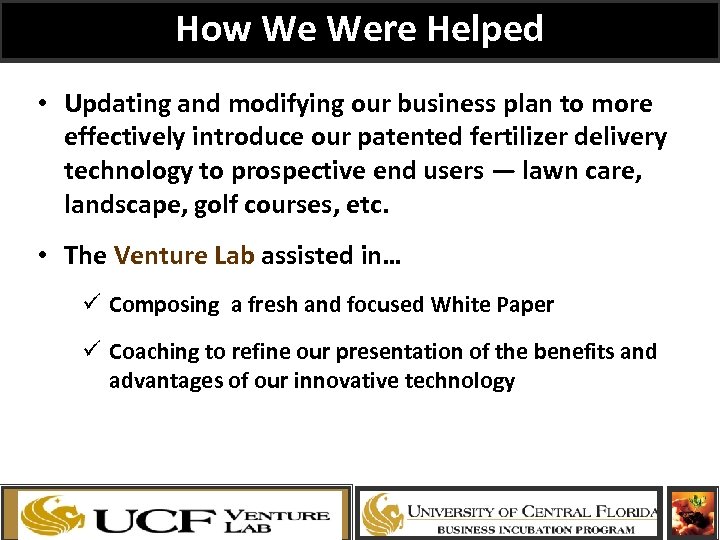 How We Were Helped

• Updating and modifying our business plan to more effectively introduce our patented fertilizer delivery technology to prospective end users — lawn care, landscape, golf courses, etc.

• The Venture Lab assisted in…

✓ Composing a fresh and focused White Paper

✓ Coaching to refine our presentation of the benefits and advantages of our innovative technology

UCF VENTURE LAB

UNIVERSITY OF CENTRAL FLORIDA
BUSINESS INCUBATION PROGRAM